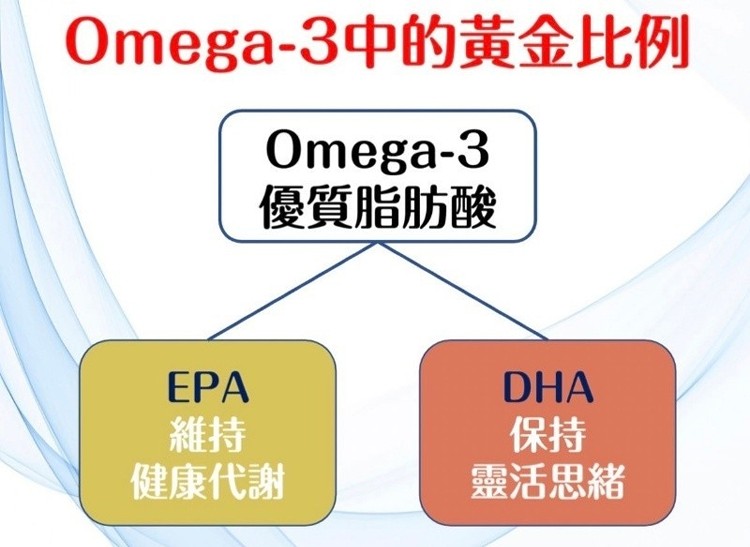 Omega-3中的黃金比例

Omega-3
優質脂肪酸

EPA
維持
健康代謝

DHA
保持
靈活思緒